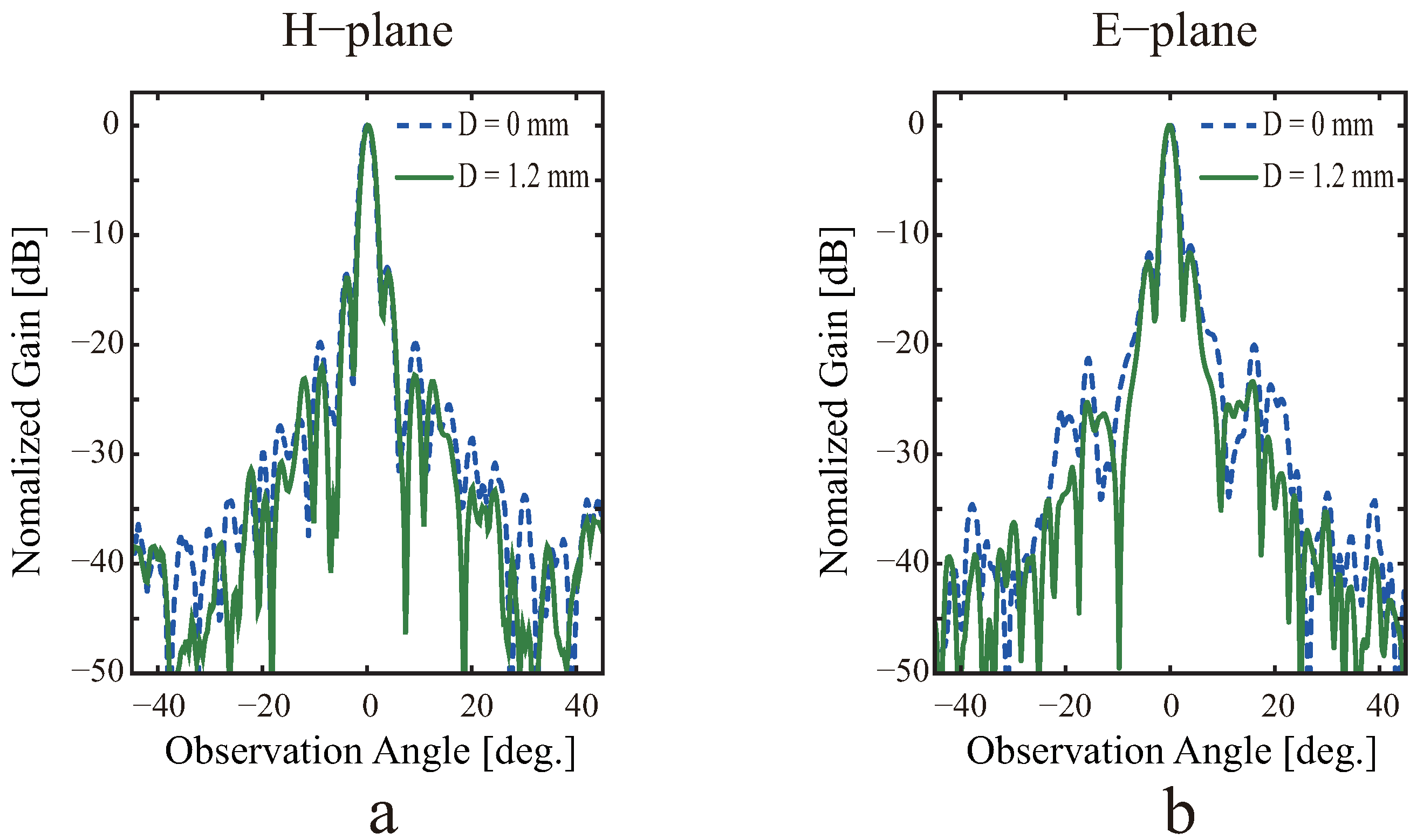 H−plane

D = 0 mm
D = 1.2 mm

Nomalized Gain [dB]

0
−10
−20
−30
−40
−50

−40
−20
0
20
40

Observation Angle [deg.]

a

E−plane

D = 0 mm
D = 1.2 mm

Nomalized Gain [dB]

0
−10
−20
−30
−40
−50

−40
−20
0
20
40

Observation Angle [deg.]

b